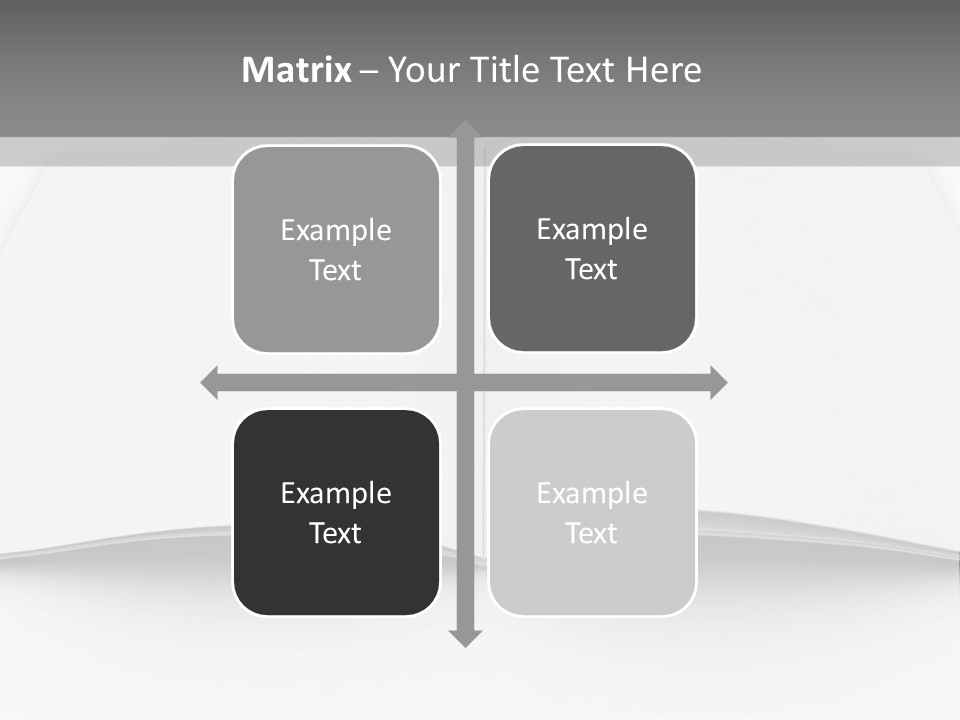 Matrix – Your Title Text Here

Example Text

Example Text

Example Text

Example Text